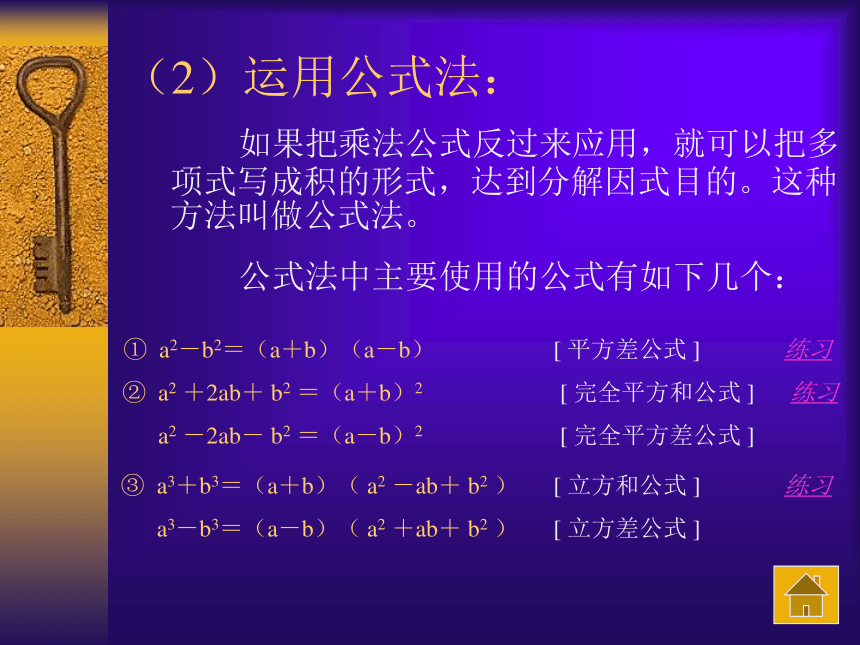 （2）运用公式法：

如果把乘法公式反过来应用，就可以把多项式写成积的形式，达到分解因式目的。这种方法叫做公式法。

公式法中主要使用的公式有如下几个：

① $a^2-b^2=(a+b)(a-b)$ [ 平方差公式 ] 练习

② $a^2+2ab+b^2=(a+b)^2$ [ 完全平方和公式 ] 练习

$a^2-2ab-b^2=(a-b)^2$ [ 完全平方差公式 ]

③ $a^3+b^3=(a+b)(a^2-ab+b^2)$ [ 立方和公式 ] 练习

$a^3-b^3=(a-b)(a^2+ab+b^2)$ [ 立方差公式 ]